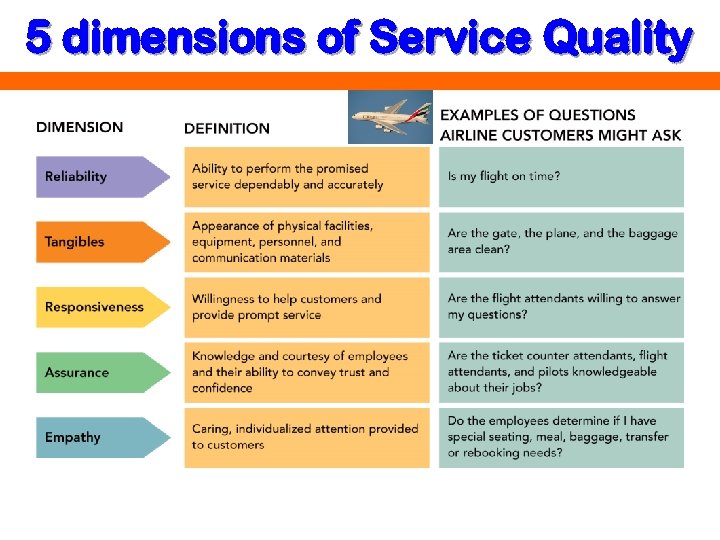 5 dimensions of Service Quality

| DIMENSION | DEFINITION | EXAMPLES OF QUESTIONS AIRLINE CUSTOMERS MIGHT ASK |
|---|---|---|
| Reliability | Ability to perform the promised service dependably and accurately | Is my flight on time? |
| Tangibles | Appearance of physical facilities, equipment, personnel, and communication materials | Are the gate, the plane, and the baggage area clean? |
| Responsiveness | Willingness to help customers and provide prompt service | Are the flight attendants willing to answer my questions? |
| Assurance | Knowledge and courtesy of employees and their ability to convey trust and confidence | Are the ticket counter attendants, flight attendants, and pilots knowledgeable about their jobs? |
| Empathy | Caring, individualized attention provided to customers | Do the employees determine if I have special seating, meal, baggage, transfer or rebooking needs? |